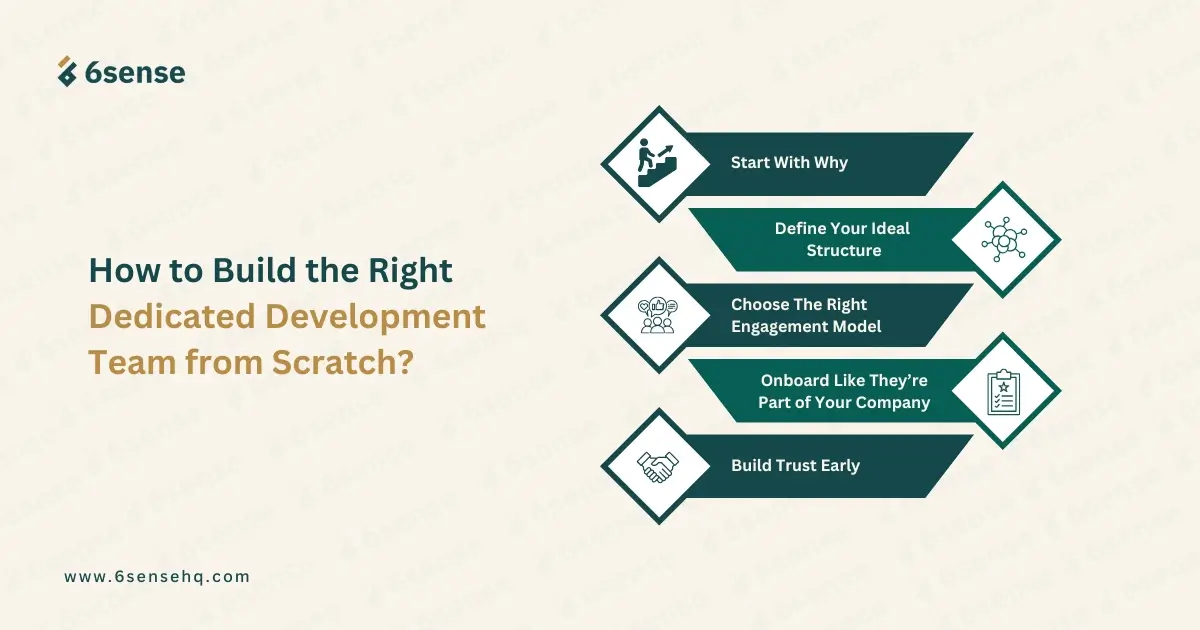 6sense

How to Build the Right Dedicated Development Team from Scratch?

Start With Why

Define Your Ideal Structure

Choose The Right Engagement Model

Onboard Like They're Part of Your Company

Build Trust Early

www.6sensehq.com